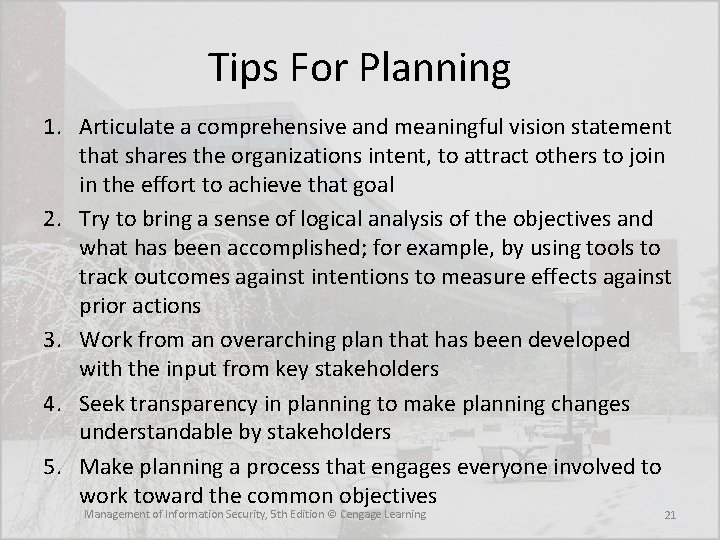 Tips For Planning

1. Articulate a comprehensive and meaningful vision statement that shares the organizations intent, to attract others to join in the effort to achieve that goal
2. Try to bring a sense of logical analysis of the objectives and what has been accomplished; for example, by using tools to track outcomes against intentions to measure effects against prior actions
3. Work from an overarching plan that has been developed with the input from key stakeholders
4. Seek transparency in planning to make planning changes understandable by stakeholders
5. Make planning a process that engages everyone involved to work toward the common objectives

Management of Information Security, 5th Edition © Cengage Learning

21